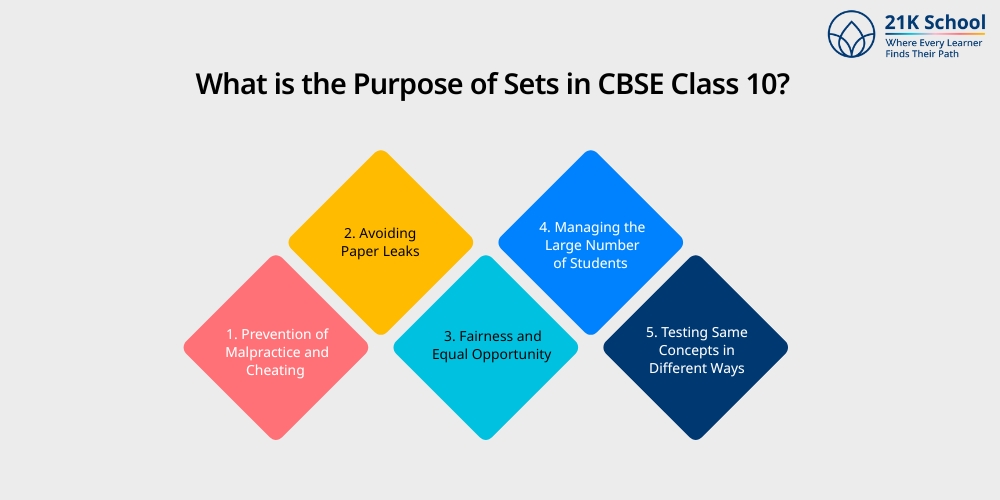 21K School
Where Every Learner Finds Their Path

What is the Purpose of Sets in CBSE Class 10?

1. Prevention of Malpractice and Cheating

2. Avoiding Paper Leaks

3. Fairness and Equal Opportunity

4. Managing the Large Number of Students

5. Testing Same Concepts in Different Ways